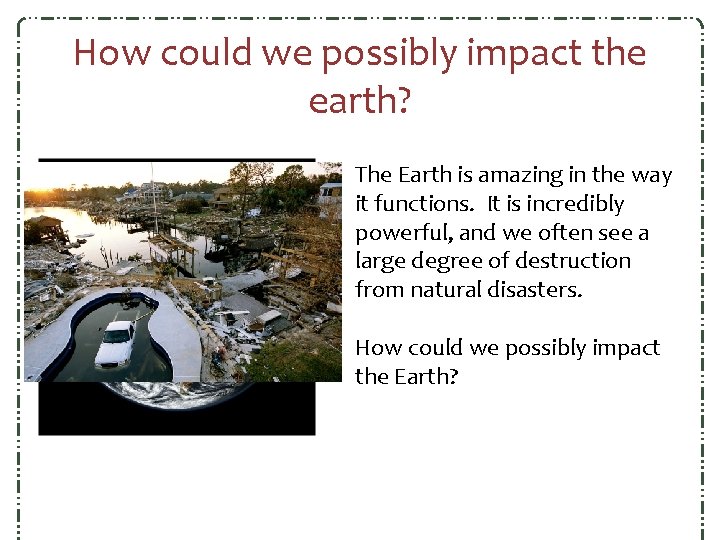 How could we possibly impact the earth?

The Earth is amazing in the way it functions. It is incredibly powerful, and we often see a large degree of destruction from natural disasters.

How could we possibly impact the Earth?